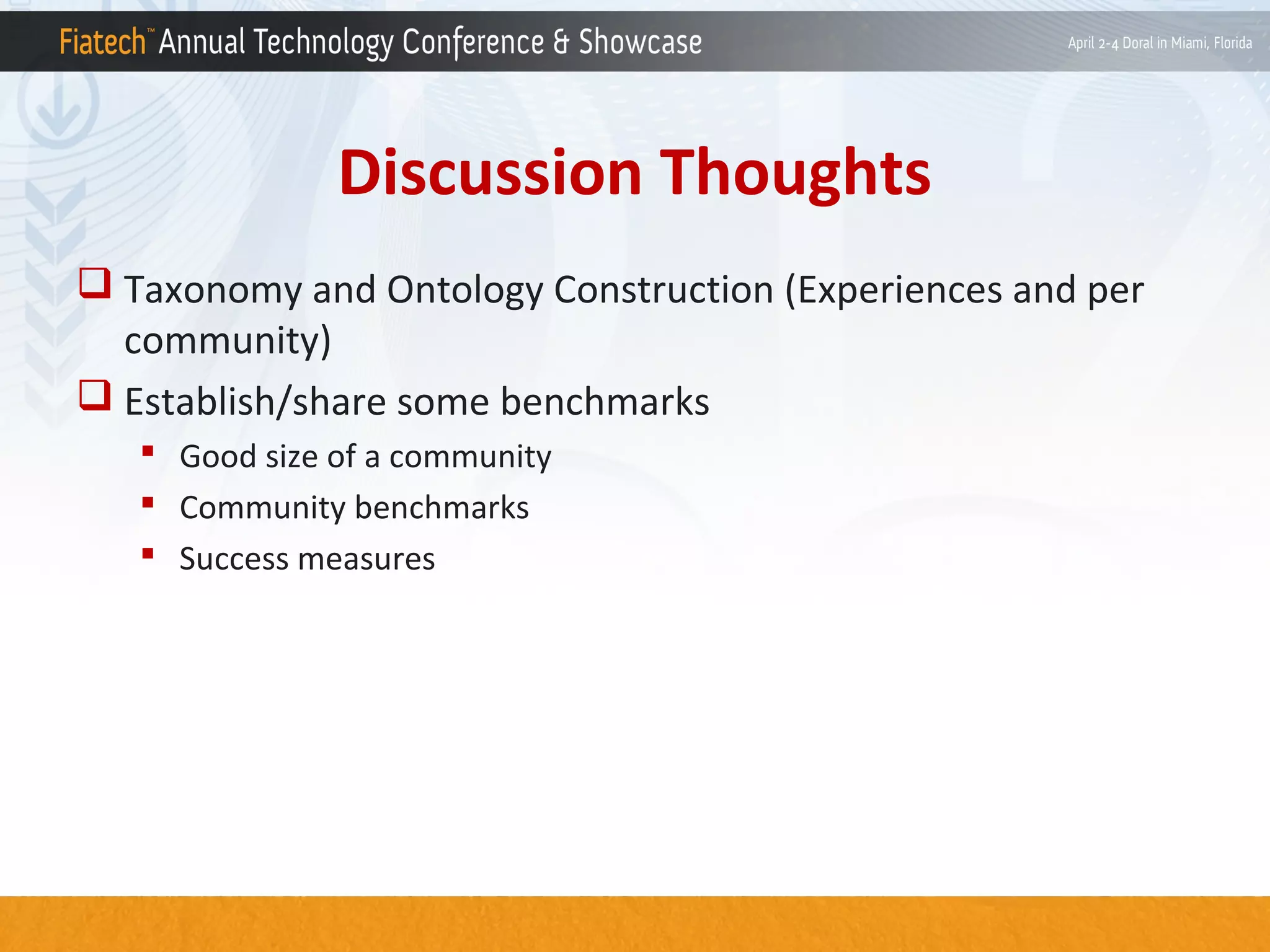 Fiatech™ Annual Technology Conference & Showcase

April 2-4 Doral in Miami, Florida

Discussion Thoughts

❑ Taxonomy and Ontology Construction (Experiences and per community)

❑ Establish/share some benchmarks

▪ Good size of a community

▪ Community benchmarks

▪ Success measures